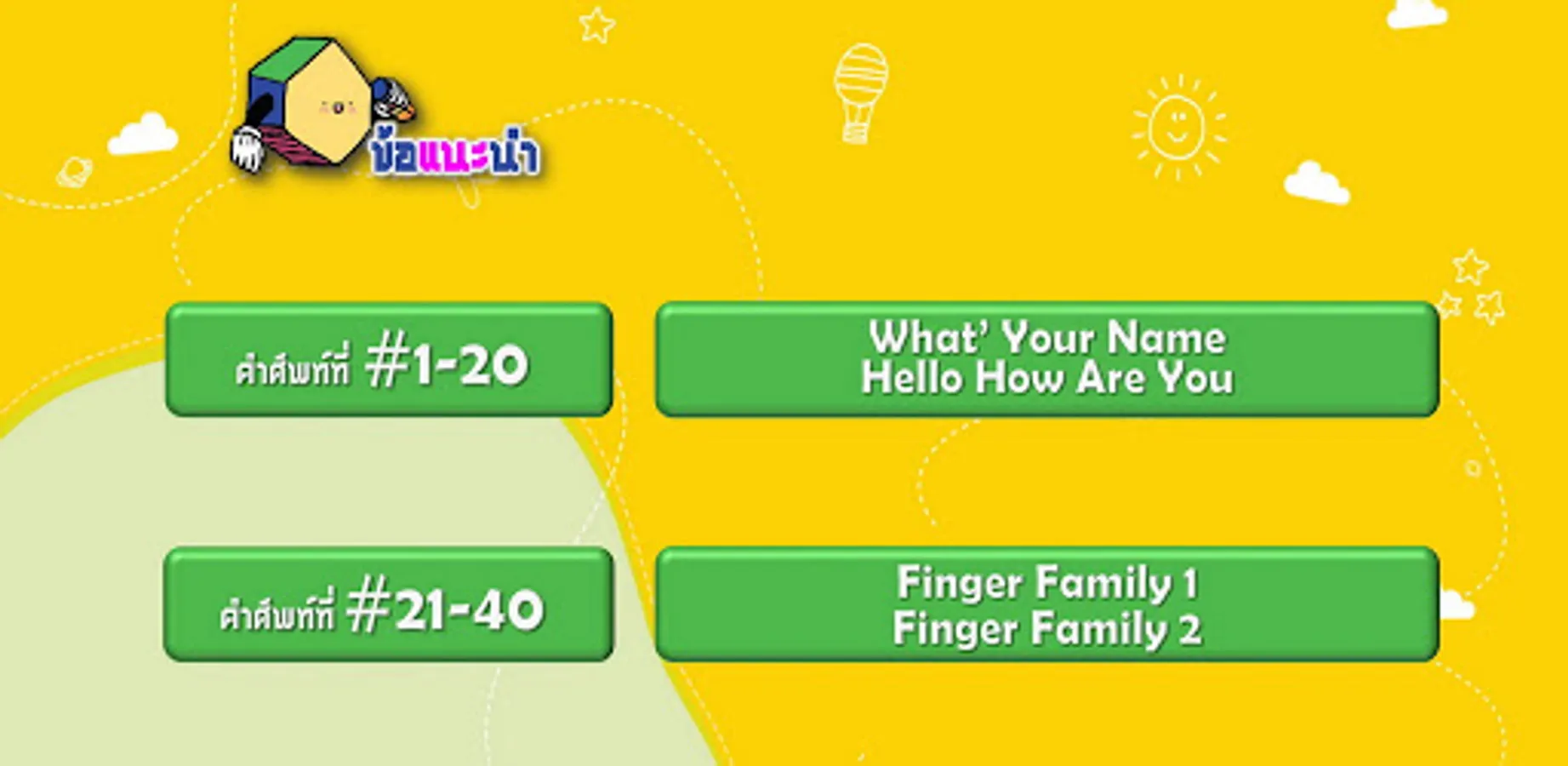 ข้อแนะนำ

คำศัพท์ที่ #1-20

What' Your Name
Hello How Are You

คำศัพท์ที่ #21-40

Finger Family 1
Finger Family 2